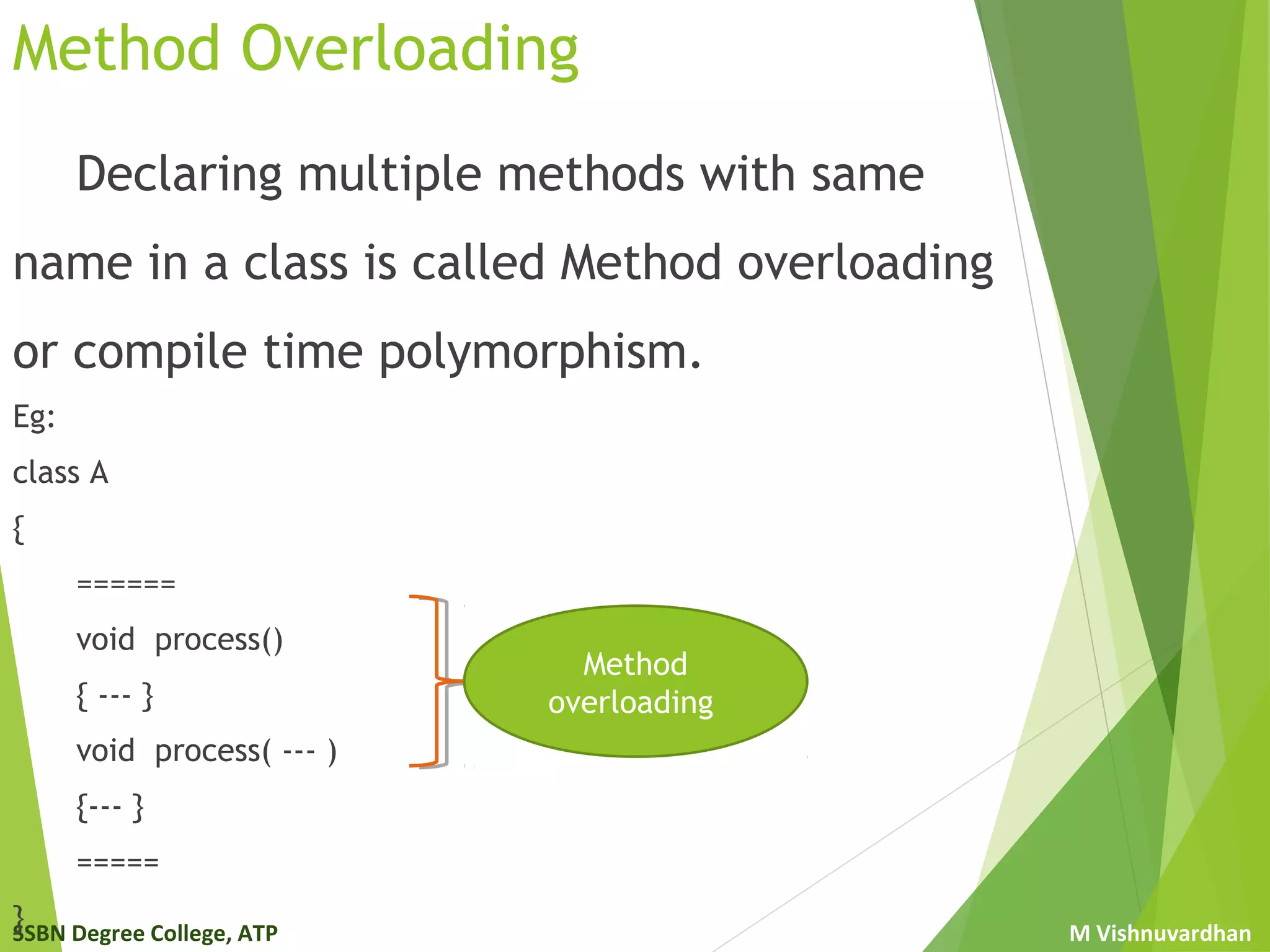 Method Overloading

Declaring multiple methods with same name in a class is called Method overloading or compile time polymorphism.

Eg:

class A

{

======

void process()

{ --- }

void process( --- )

{--- }

=====

}

Method overloading

SSBN Degree College, ATP

M Vishnuvardhan